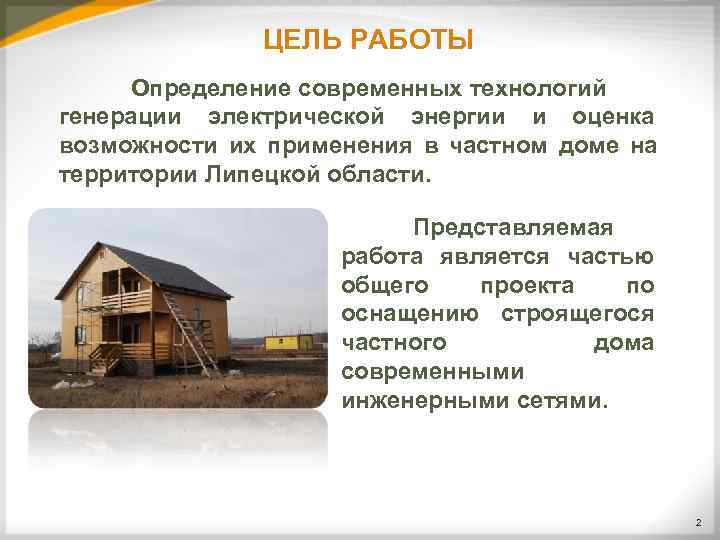 ЦЕЛЬ РАБОТЫ

Определение современных технологий генерации электрической энергии и оценка возможности их применения в частном доме на территории Липецкой области.

Представляемая работа является частью общего проекта по оснащению строящегося частного дома современными инженерными сетями.

2